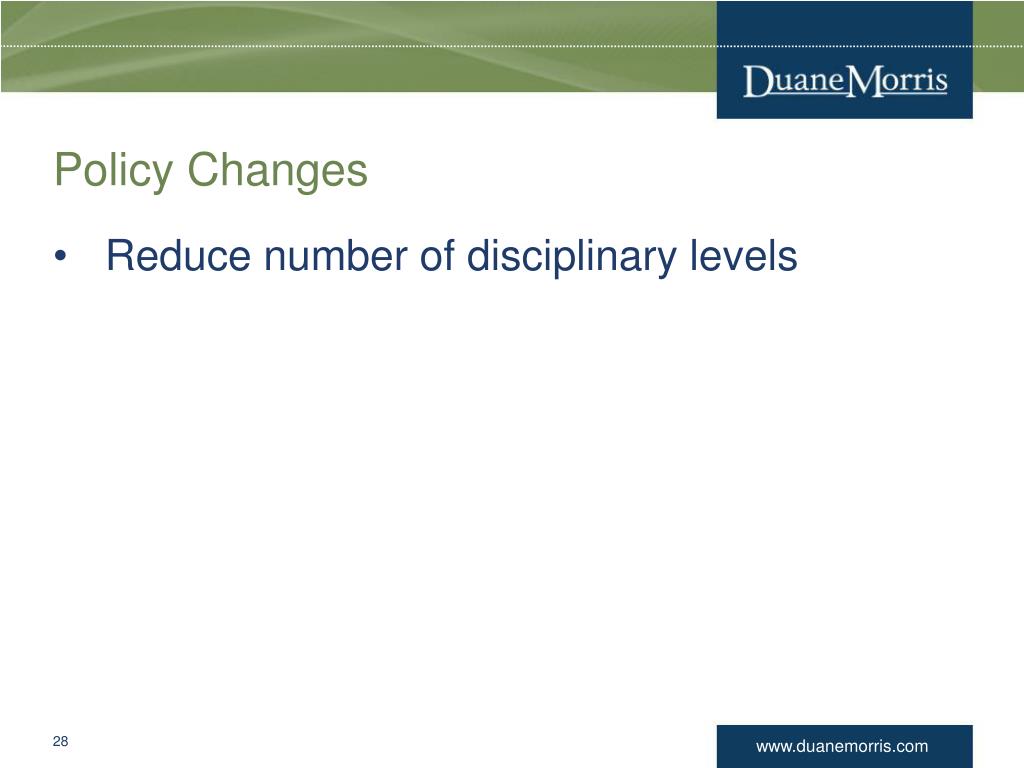 DuaneMorris

Policy Changes

• Reduce number of disciplinary levels

28

www.duanemorris.com